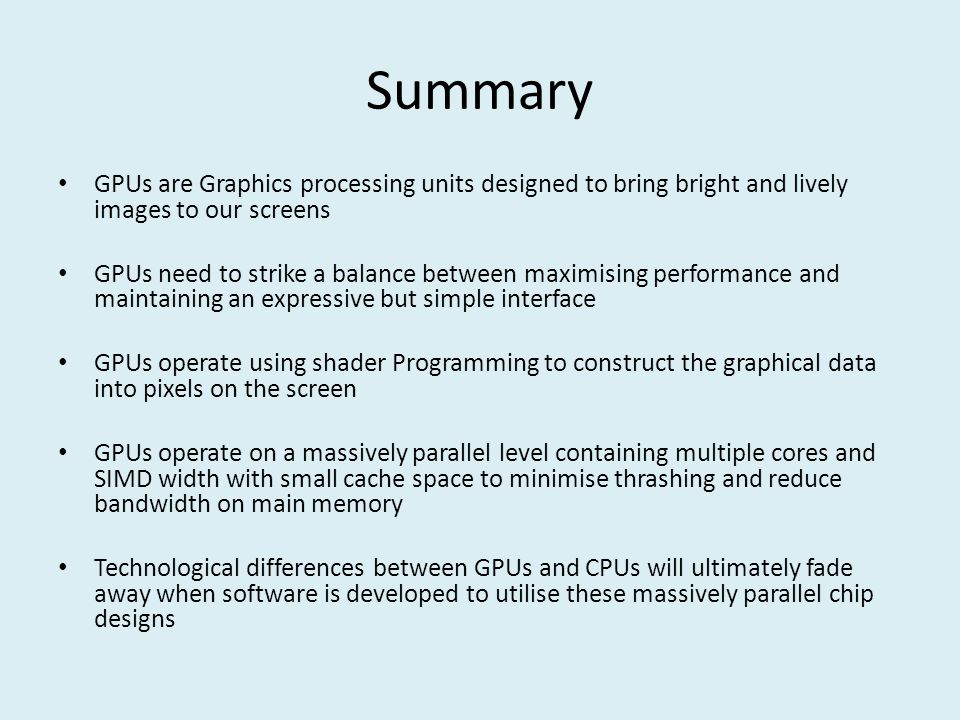 Summary

• GPUs are Graphics processing units designed to bring bright and lively images to our screens

• GPUs need to strike a balance between maximising performance and maintaining an expressive but simple interface

• GPUs operate using shader Programming to construct the graphical data into pixels on the screen

• GPUs operate on a massively parallel level containing multiple cores and SIMD width with small cache space to minimise thrashing and reduce bandwidth on main memory

• Technological differences between GPUs and CPUs will ultimately fade away when software is developed to utilise these massively parallel chip designs